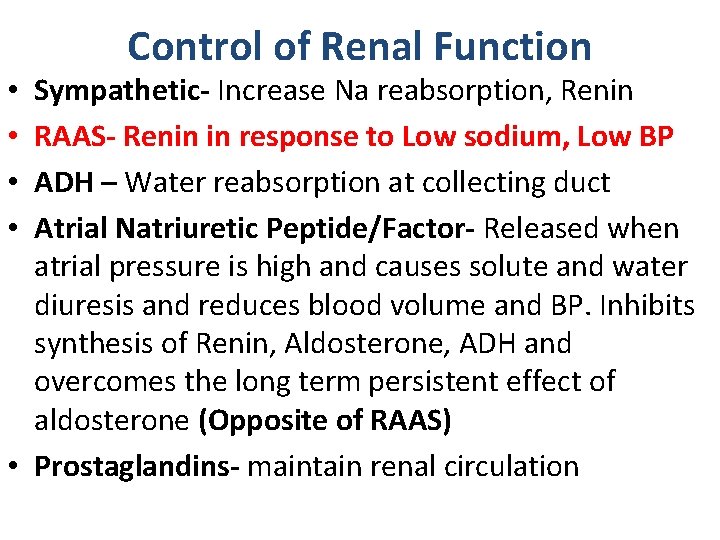 Control of Renal Function

• Sympathetic- Increase Na reabsorption, Renin
• RAAS- Renin in response to Low sodium, Low BP
• ADH – Water reabsorption at collecting duct
• Atrial Natriuretic Peptide/Factor- Released when atrial pressure is high and causes solute and water diuresis and reduces blood volume and BP. Inhibits synthesis of Renin, Aldosterone, ADH and overcomes the long term persistent effect of aldosterone (Opposite of RAAS)
• Prostaglandins- maintain renal circulation